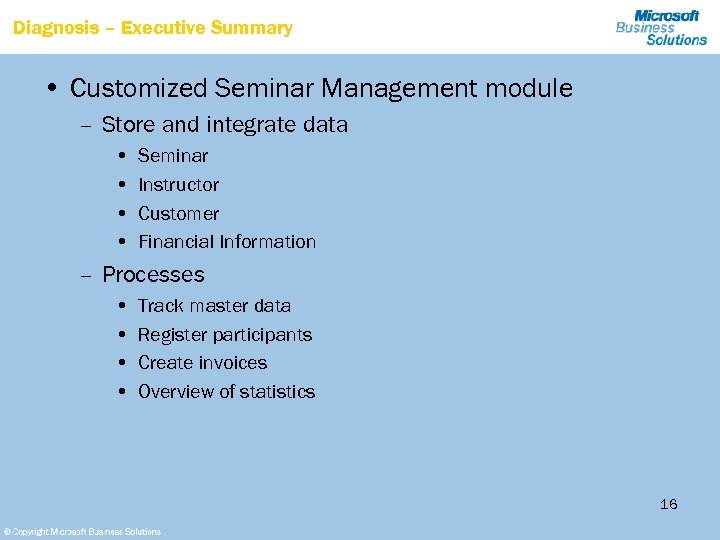 Diagnosis – Executive Summary

Microsoft Business Solutions

• Customized Seminar Management module
– Store and integrate data
• Seminar
• Instructor
• Customer
• Financial Information
– Processes
• Track master data
• Register participants
• Create invoices
• Overview of statistics

16

© Copyright Microsoft Business Solutions